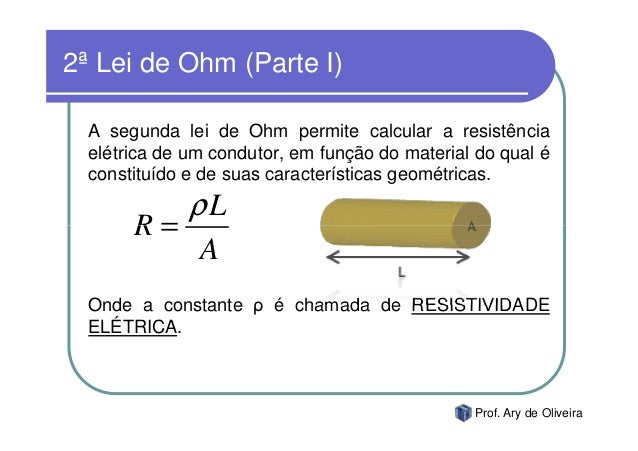 2ª Lei de Ohm (Parte I)

A segunda lei de Ohm permite calcular a resistência elétrica de um condutor, em função do material do qual é constituído e de suas características geométricas.

$R = \frac{\rho L}{A}$

A

L

Onde a constante ρ é chamada de RESISTIVIDADE ELÉTRICA.

Prof. Ary de Oliveira